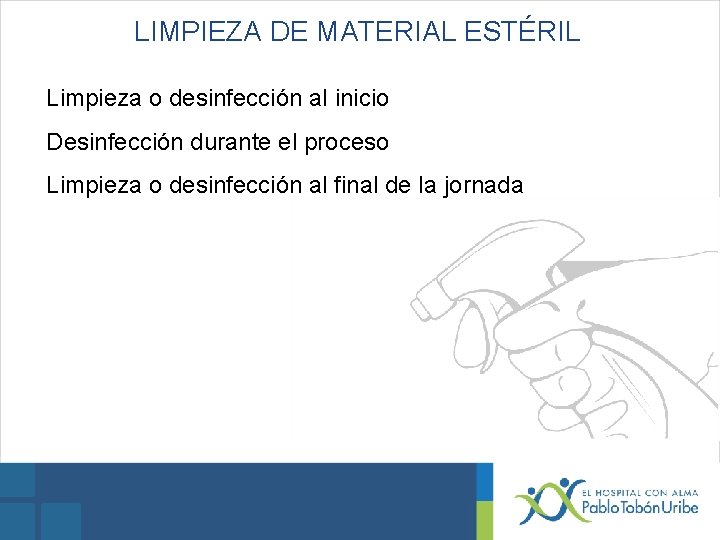 LIMPIEZA DE MATERIAL ESTÉRIL

Limpieza o desinfección al inicio

Desinfección durante el proceso

Limpieza o desinfección al final de la jornada

EL HOSPITAL CON ALMA
Pablo Tobón Uribe